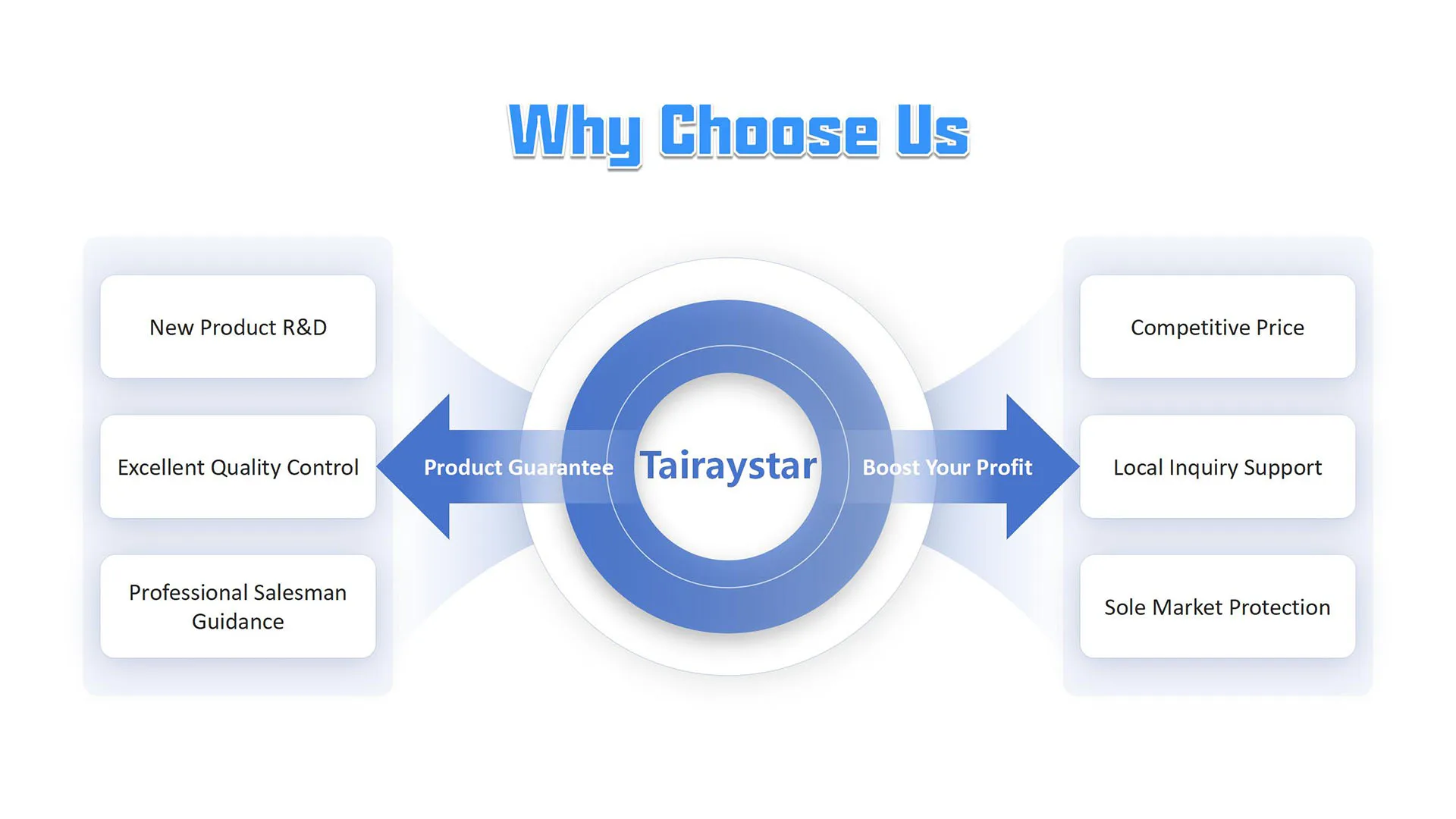 Why Choose Us

New Product R&D

Excellent Quality Control

Professional Salesman Guidance

Product Guarantee

Tairaystar

Boost Your Profit

Competitive Price

Local Inquiry Support

Sole Market Protection